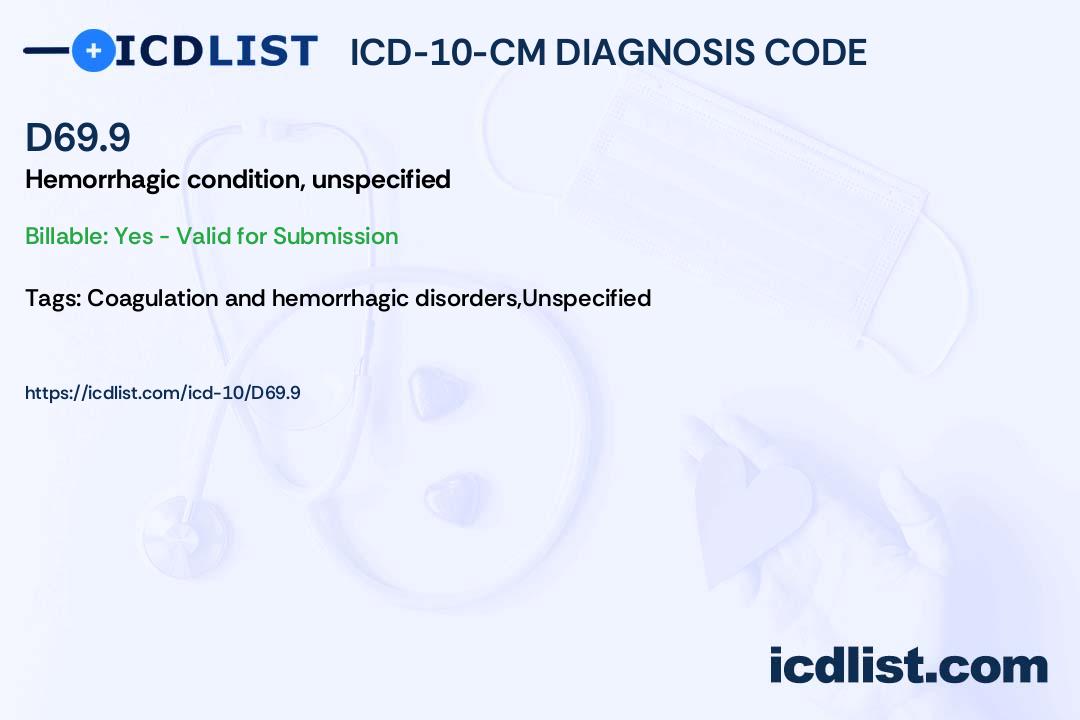 ICDLIST ICD-10-CM DIAGNOSIS CODE

D69.9

Hemorrhagic condition, unspecified

Billable: Yes - Valid for Submission

Tags: Coagulation and hemorrhagic disorders,Unspecified

https://icdlist.com/icd-10/D69.9

icdlist.com